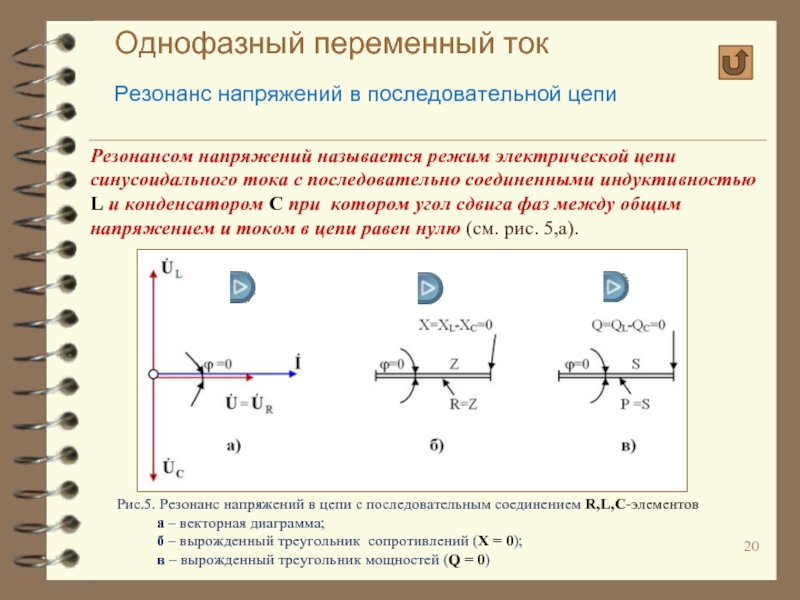 Однофазный переменный ток

Резонанс напряжений в последовательной цепи

Резонансом напряжений называется режим электрической цепи синусоидального тока с последовательно соединенными индуктивностью L и конденсатором C при котором угол сдвига фаз между общим напряжением и током в цепи равен нулю (см. рис. 5,а).

$\dot{U}_L$

$\varphi=0$

$\dot{I}$

$\dot{U}=\dot{U}_R$

$\dot{U}_C$

а)

$X=X_L-X_C=0$

$\varphi=0$

Z

R=Z

б)

$Q=Q_L-Q_C=0$

$\varphi=0$

S

P =S

в)

Рис.5. Резонанс напряжений в цепи с последовательным соединением R,L,C-элементов
а – векторная диаграмма;
б – вырожденный треугольник сопротивлений (X = 0);
в – вырожденный треугольник мощностей (Q = 0)

20